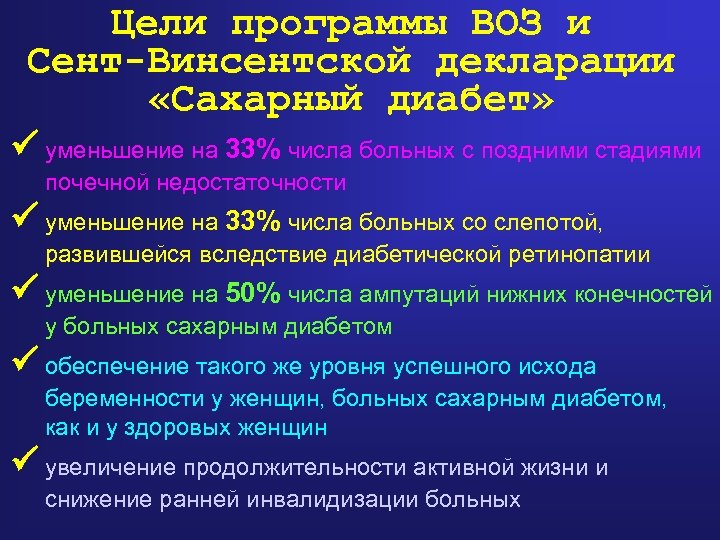 Цели программы ВОЗ и Сент-Винсентской декларации «Сахарный диабет»

✓ уменьшение на 33% числа больных с поздними стадиями почечной недостаточности

✓ уменьшение на 33% числа больных со слепотой, развившейся вследствие диабетической ретинопатии

✓ уменьшение на 50% числа ампутаций нижних конечностей у больных сахарным диабетом

✓ обеспечение такого же уровня успешного исхода беременности у женщин, больных сахарным диабетом, как и у здоровых женщин

✓ увеличение продолжительности активной жизни и снижение ранней инвалидизации больных